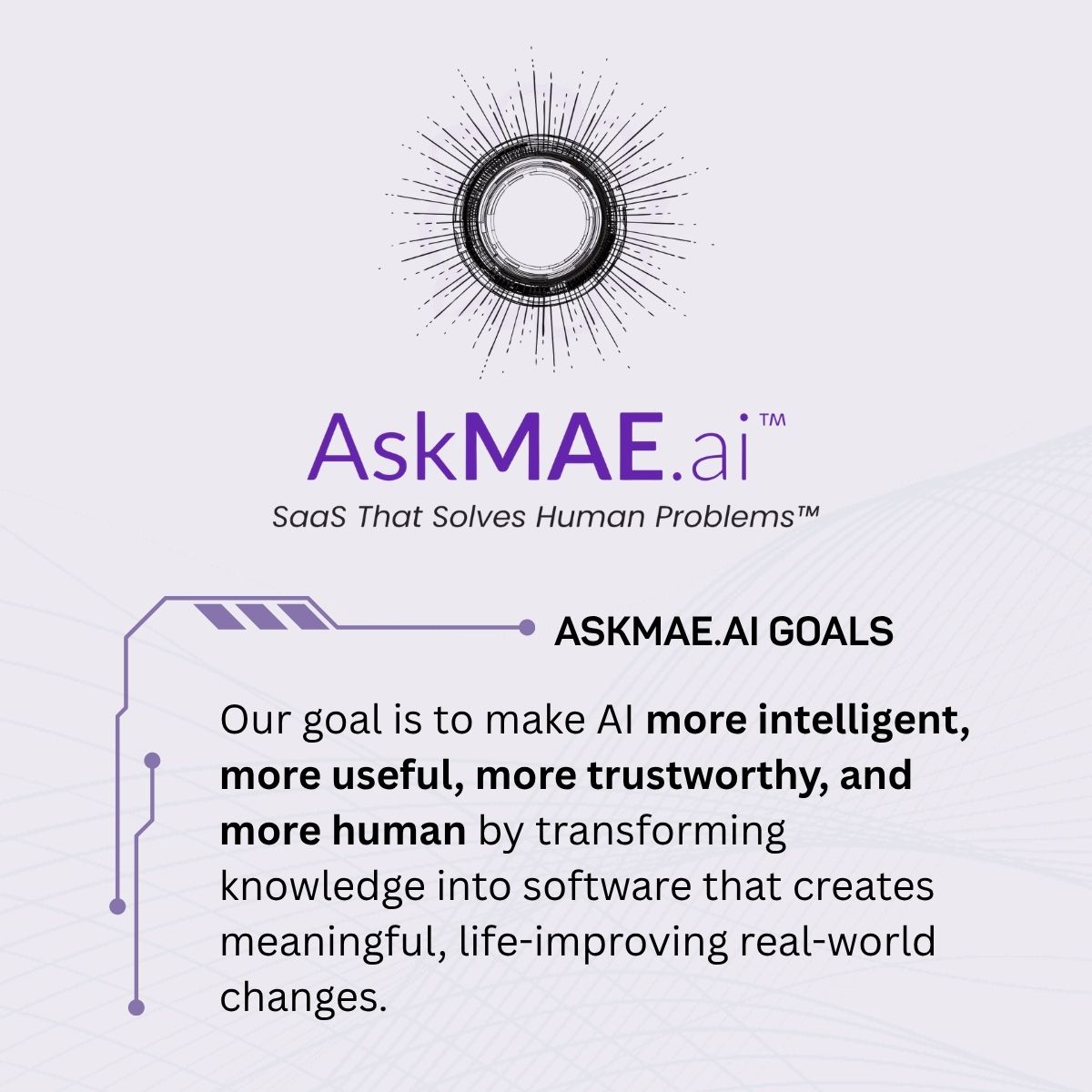 AskMAE.ai™

SaaS That Solves Human Problems™

ASKMAE.AI GOALS

Our goal is to make AI more intelligent, more useful, more trustworthy, and more human by transforming knowledge into software that creates meaningful, life-improving real-world changes.